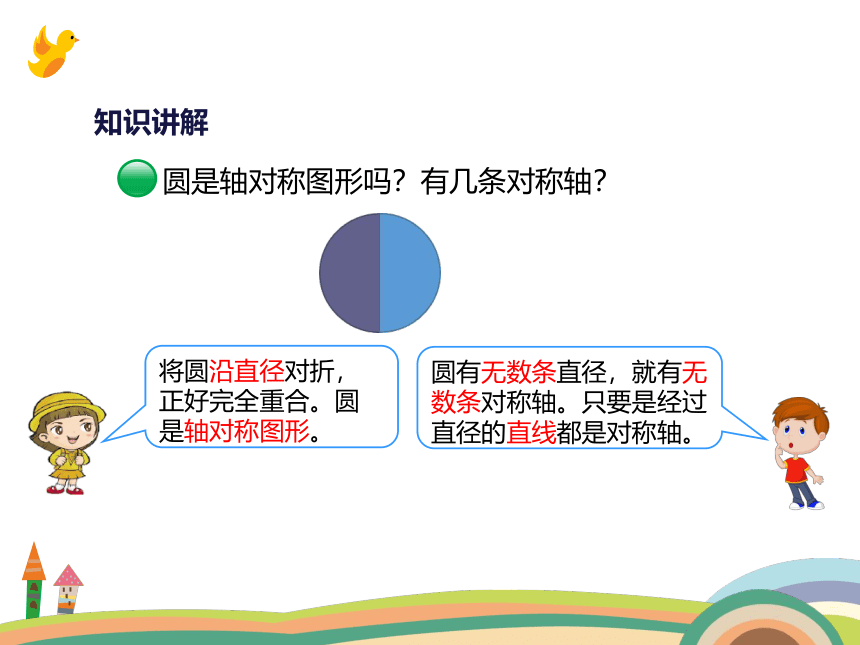 知识讲解

圆是轴对称图形吗？有几条对称轴？

将圆沿直径对折，正好完全重合。圆是轴对称图形。

圆有无数条直径，就有无数条对称轴。只要是经过直径的直线都是对称轴。